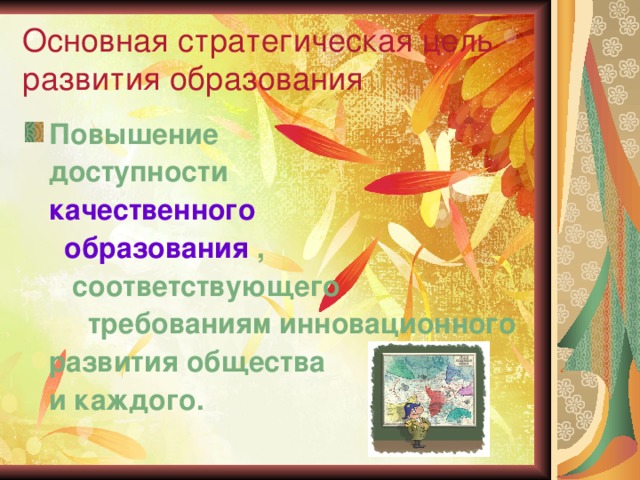 Основная стратегическая цель развития образования

Повышение доступности качественного образования , соответствующего требованиям инновационного развития общества и каждого.